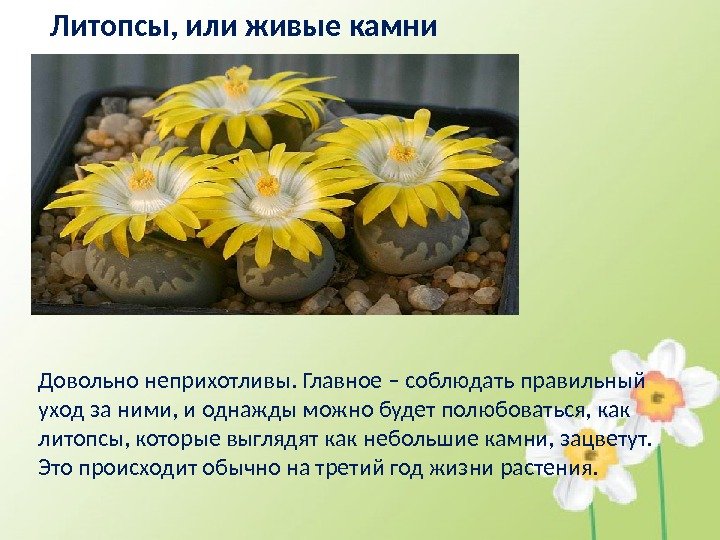 Литопсы, или живые камни

Довольно неприхотливы. Главное – соблюдать правильный уход за ними, и однажды можно будет полюбоваться, как литопсы, которые выглядят как небольшие камни, зацветут. Это происходит обычно на третий год жизни растения.